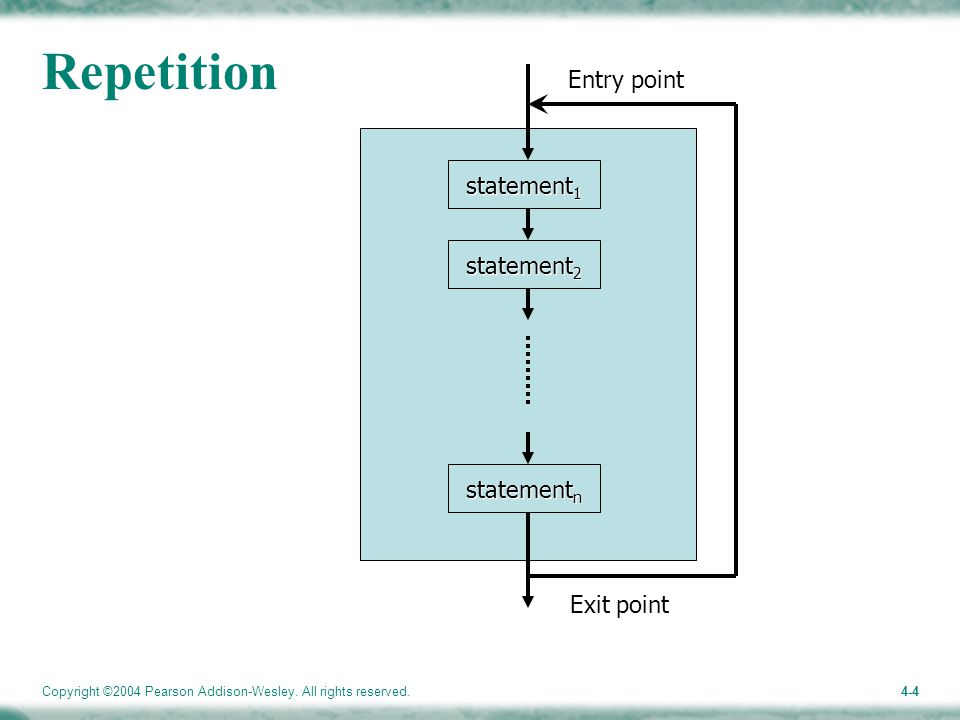 Repetition

Entry point

statement$_1$

statement$_2$

statement$_n$

Exit point

Copyright ©2004 Pearson Addison-Wesley. All rights reserved.

4-4